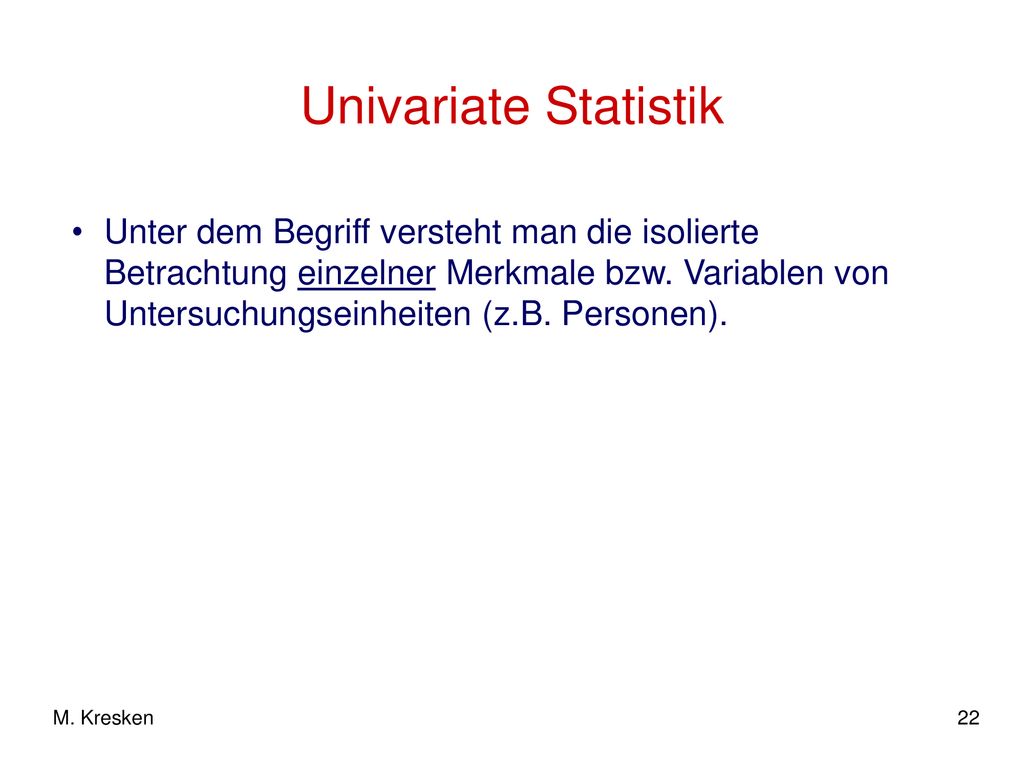 Univariate Statistik

• Unter dem Begriff versteht man die isolierte Betrachtung einzelner Merkmale bzw. Variablen von Untersuchungseinheiten (z.B. Personen).

M. Kresken

22